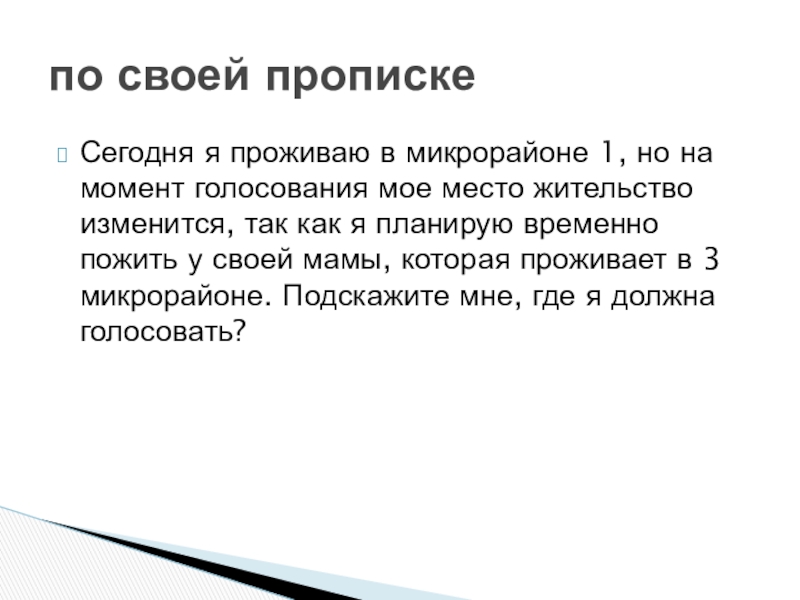 по своей прописке

Сегодня я проживаю в микрорайоне 1, но на момент голосования мое место жительство изменится, так как я планирую временно пожить у своей мамы, которая проживает в 3 микрорайоне. Подскажите мне, где я должна голосовать?